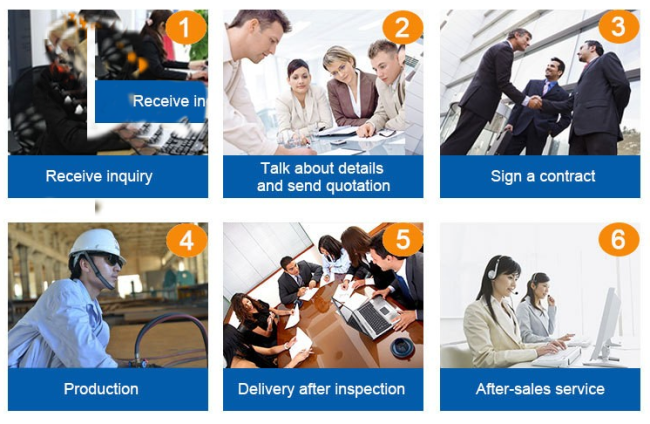 1
Receive in
Receive inquiry

2
Talk about details and send quotation

3
Sign a contract

4
Production

5
Delivery after inspection

6
After-sales service